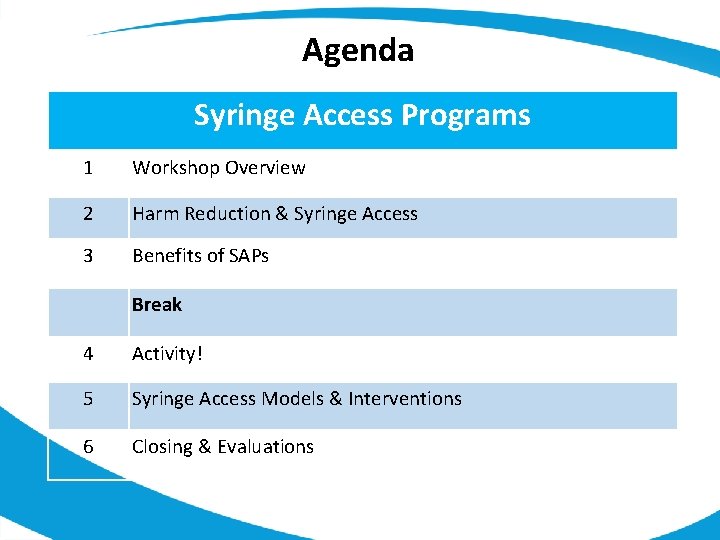 Agenda

| Syringe Access Programs | |
|---|---|
| 1 | Workshop Overview |
| 2 | Harm Reduction & Syringe Access |
| 3 | Benefits of SAPs |
| | **Break** |
| 4 | Activity! |
| 5 | Syringe Access Models & Interventions |
| 6 | Closing & Evaluations |